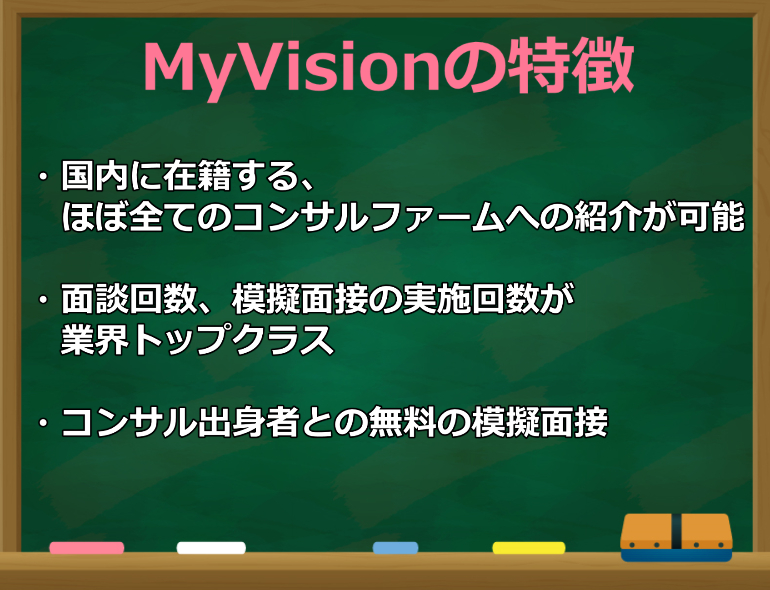 MyVisionの特徴

・国内に在籍する、ほぼ全てのコンサルファームへの紹介が可能

・面談回数、模擬面接の実施回数が業界トップクラス

・コンサル出身者との無料の模擬面接